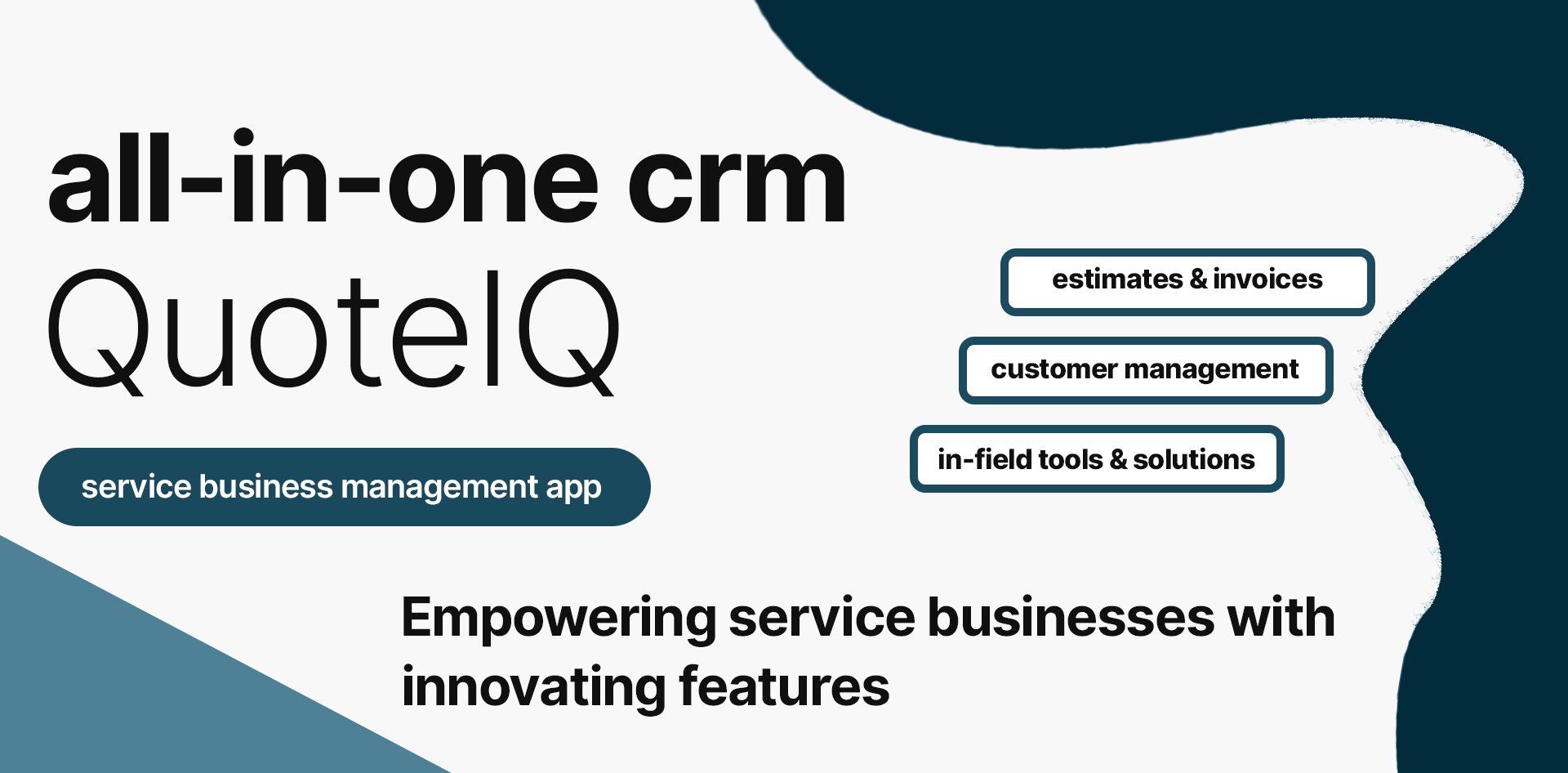 all-in-one crm
QuoteIQ

service business management app

estimates & invoices

customer management

in-field tools & solutions

Empowering service businesses with innovating features